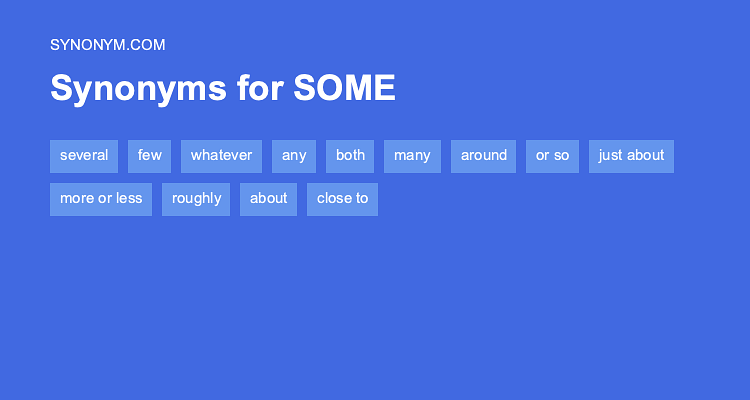 SYNONYM.COM

Synonyms for SOME

several few whatever any both many around or so just about more or less roughly about close to